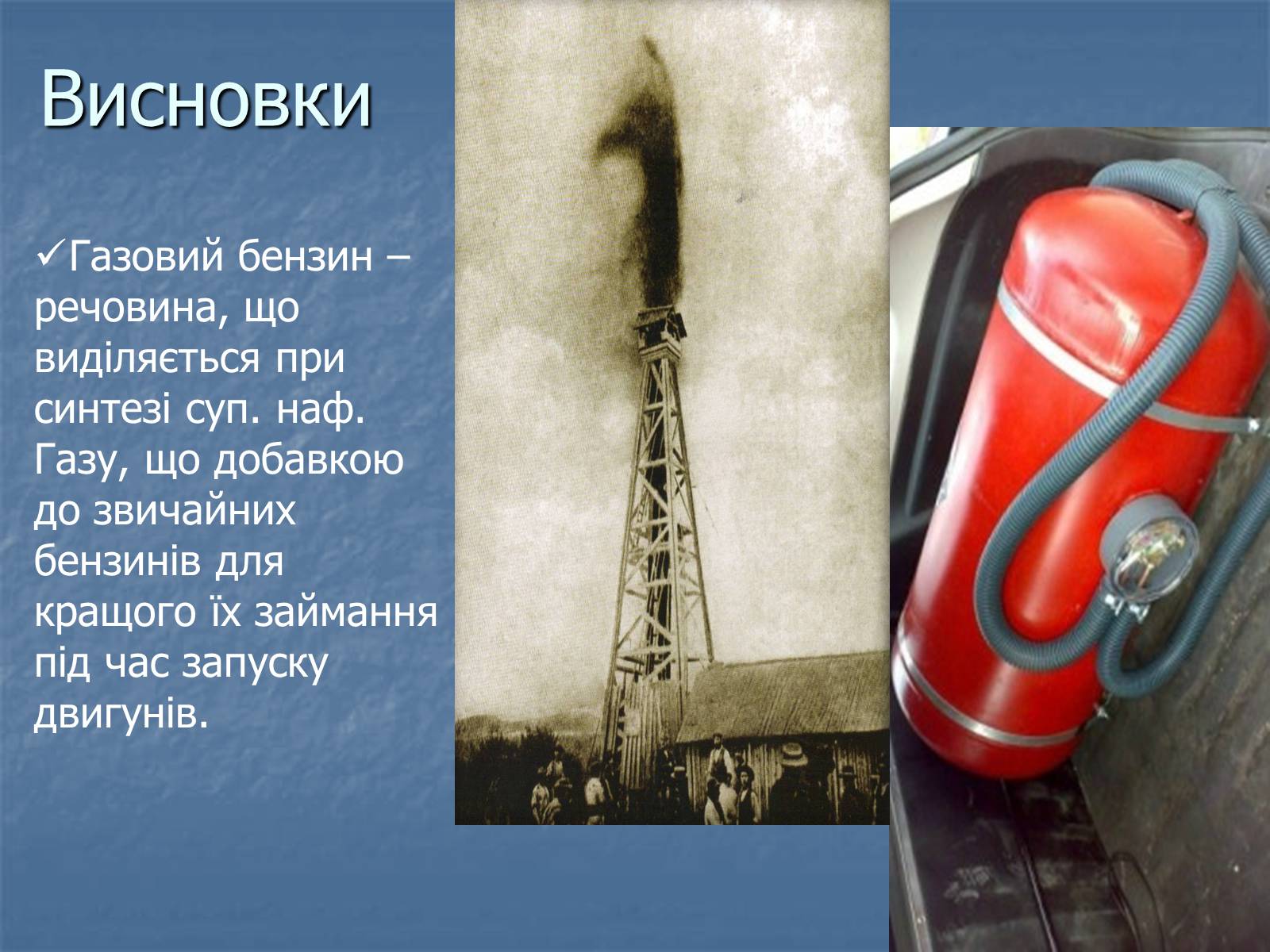 Висновки

✓Газовий бензин – речовина, що виділяється при синтезі суп. наф. Газу, що добавкою до звичайних бензинів для кращого їх займання під час запуску двигунів.